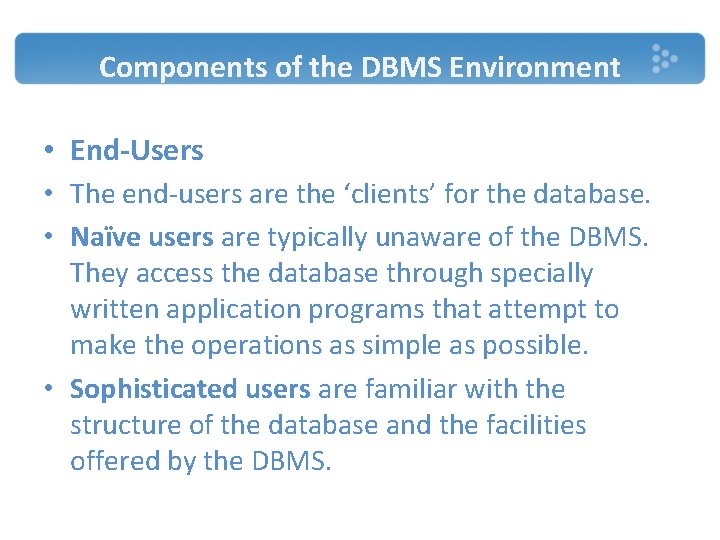 Components of the DBMS Environment

• End-Users
• The end-users are the ‘clients’ for the database.
• Naïve users are typically unaware of the DBMS. They access the database through specially written application programs that attempt to make the operations as simple as possible.
• Sophisticated users are familiar with the structure of the database and the facilities offered by the DBMS.